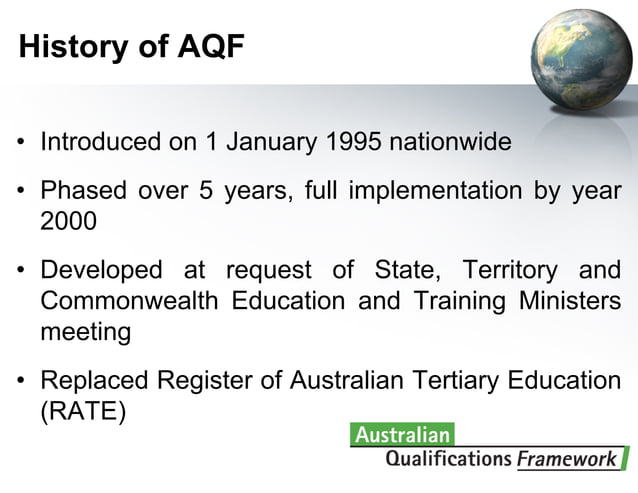 History of AQF

• Introduced on 1 January 1995 nationwide

• Phased over 5 years, full implementation by year 2000

• Developed at request of State, Territory and Commonwealth Education and Training Ministers meeting

• Replaced Register of Australian Tertiary Education (RATE)

Australian
Qualifications Framework